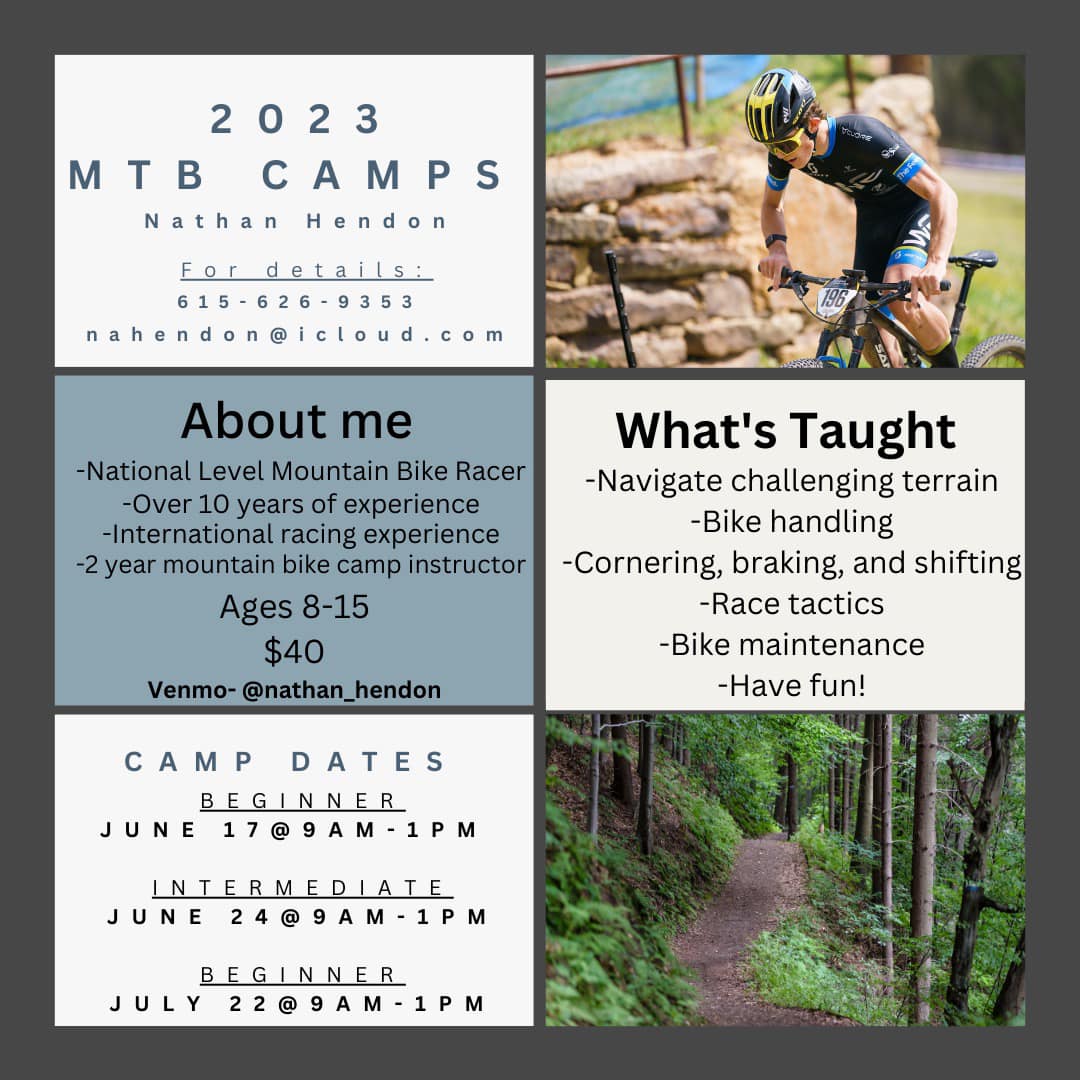 2023
MTB CAMPS
Nathan Hendon

For details:
615-626-9353
nahendon@icloud.com

196

About me
-National Level Mountain Bike Racer
-Over 10 years of experience
-International racing experience
-2 year mountain bike camp instructor
Ages 8-15
$40
Venmo- @nathan_hendon

What's Taught
-Navigate challenging terrain
-Bike handling
-Cornering, braking, and shifting
-Race tactics
-Bike maintenance
-Have fun!

CAMP DATES
BEGINNER
JUNE 17@9AM-1PM

INTERMEDIATE
JUNE 24@9AM-1PM

BEGINNER
JULY 22@9AM-1PM